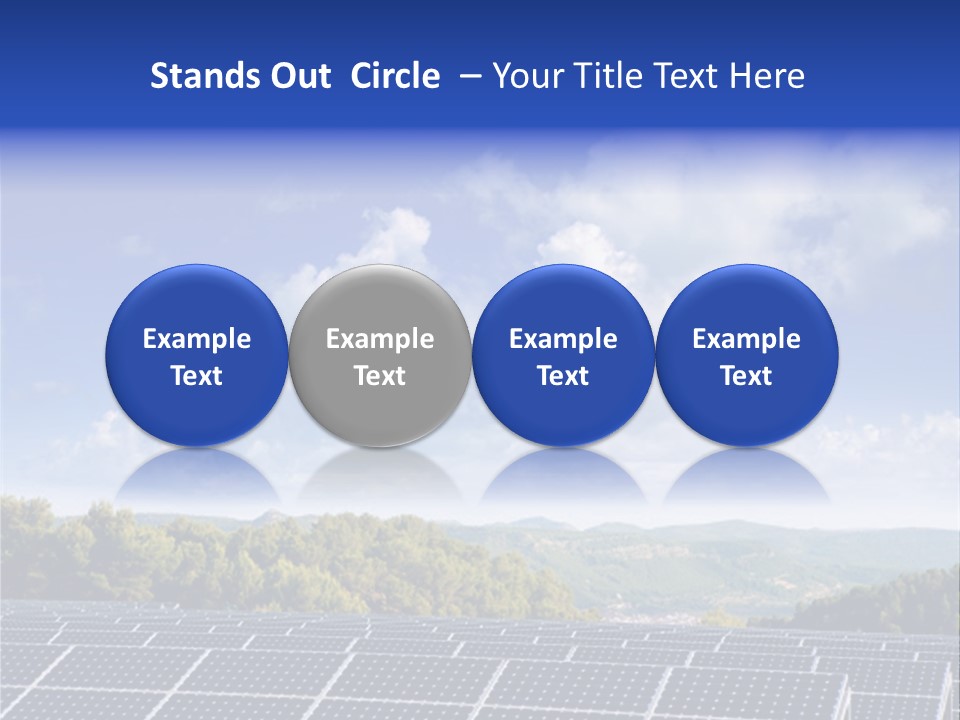 Stands Out Circle – Your Title Text Here

Example Text

Example Text

Example Text

Example Text